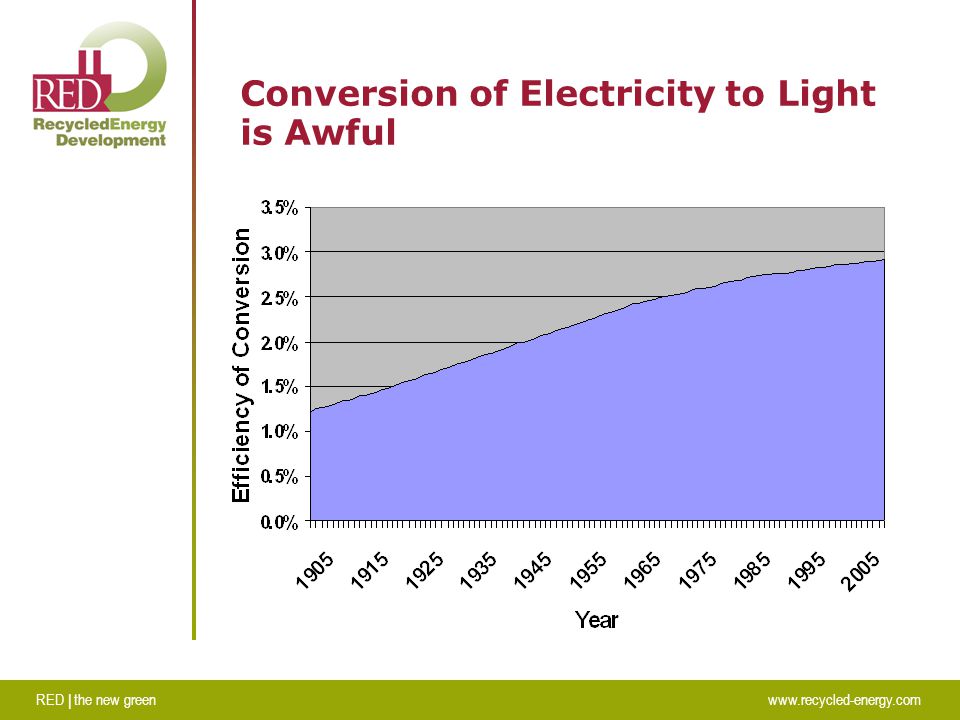 RED
RecycledEnergy Development

Conversion of Electricity to Light is Awful

Efficiency of Conversion

3.5%
3.0%
2.5%
2.0%
1.5%
1.0%
0.5%
0.0%

1905 1915 1925 1935 1945 1955 1965 1975 1985 1995 2005

Year

RED | the new green

www.recycled-energy.com